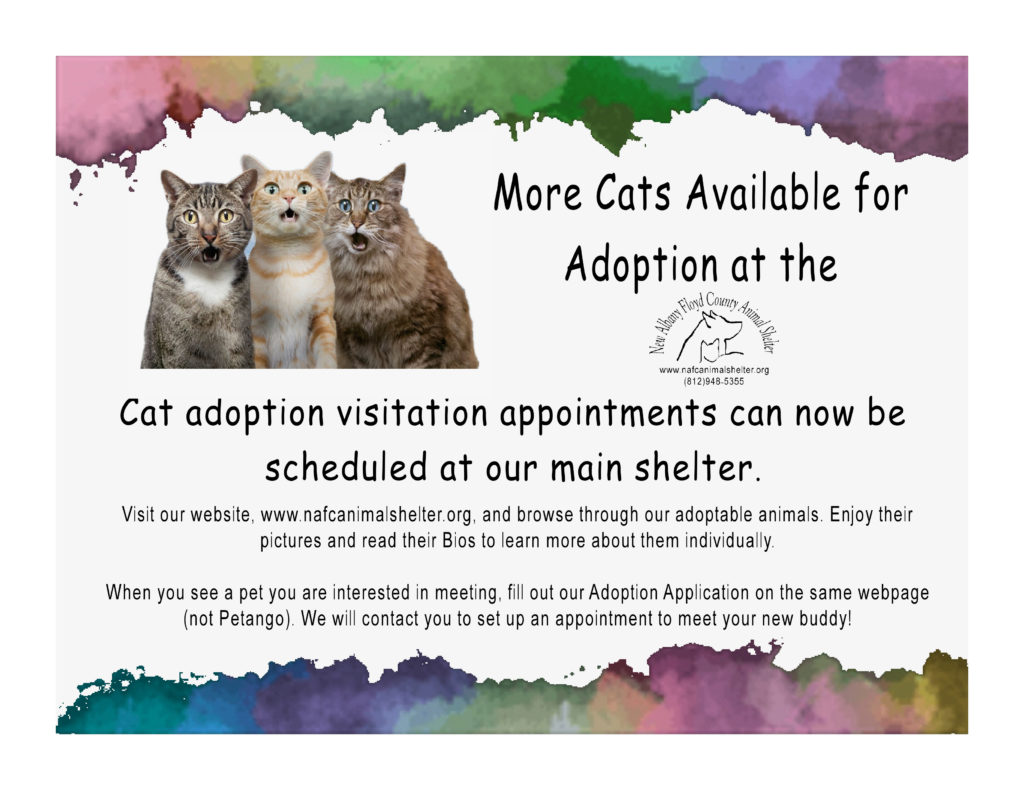 More Cats Available for Adoption at the

New Albany Floyd County Animal Shelter

www.nafcanimalshelter.org
(812)948-5355

Cat adoption visitation appointments can now be scheduled at our main shelter.

Visit our website, www.nafcanimalshelter.org, and browse through our adoptable animals. Enjoy their pictures and read their Bios to learn more about them individually.

When you see a pet you are interested in meeting, fill out our Adoption Application on the same webpage (not Petango). We will contact you to set up an appointment to meet your new buddy!